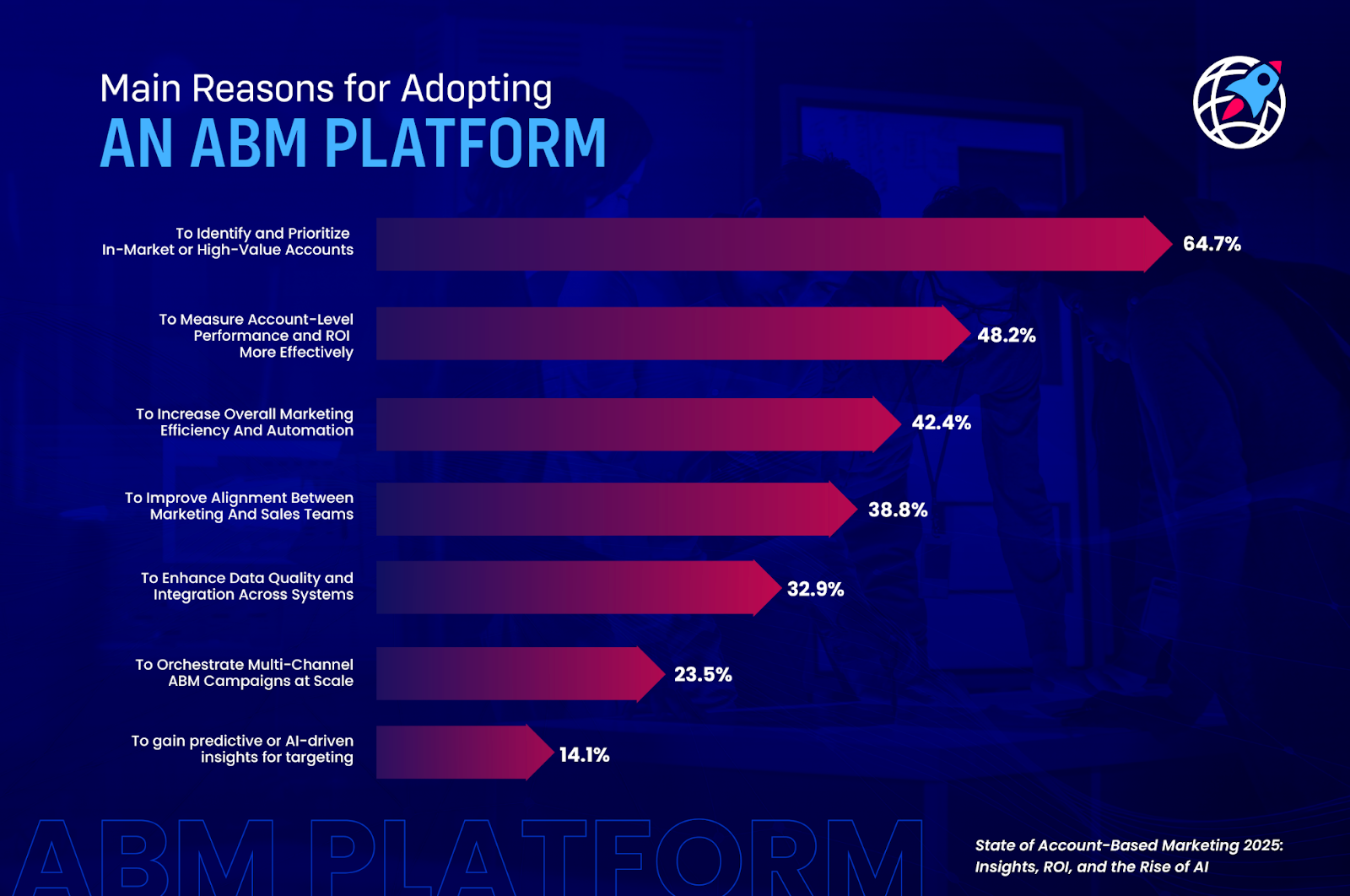 Main Reasons for Adopting
AN ABM PLATFORM

To Identify and Prioritize In-Market or High-Value Accounts 64.7%

To Measure Account-Level Performance and ROI More Effectively 48.2%

To Increase Overall Marketing Efficiency And Automation 42.4%

To Improve Alignment Between Marketing And Sales Teams 38.8%

To Enhance Data Quality and Integration Across Systems 32.9%

To Orchestrate Multi-Channel ABM Campaigns at Scale 23.5%

To gain predictive or AI-driven insights for targeting 14.1%

ABM PLATFORM

State of Account-Based Marketing 2025: Insights, ROI, and the Rise of AI